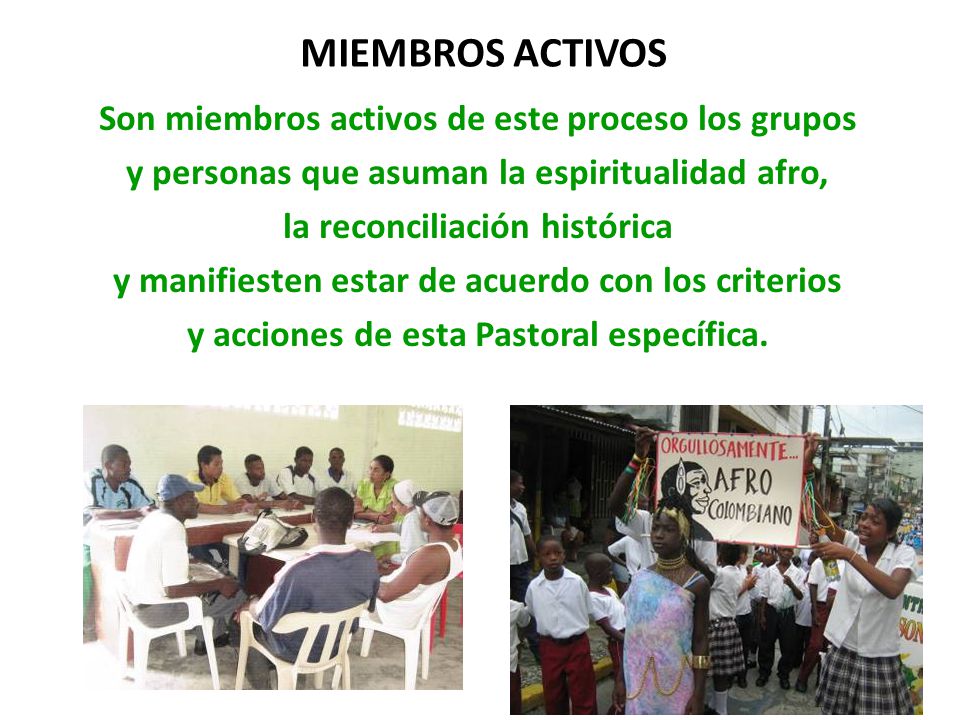 MIEMBROS ACTIVOS

Son miembros activos de este proceso los grupos y personas que asuman la espiritualidad afro, la reconciliación histórica y manifiesten estar de acuerdo con los criterios y acciones de esta Pastoral específica.

ORGULLOSAMENTE... AFRO COLOMBIANO